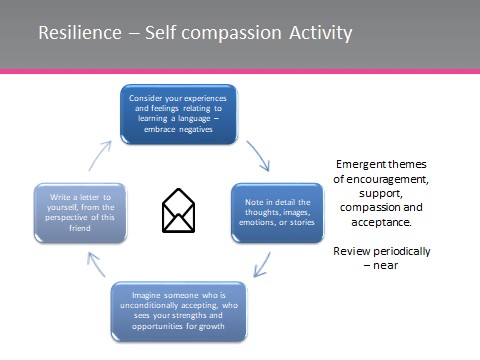 Resilience – Self compassion Activity

Consider your experiences and feelings relating to learning a language – embrace negatives

Note in detail the thoughts, images, emotions, or stories

Imagine someone who is unconditionally accepting, who sees your strengths and opportunities for growth

Write a letter to yourself, from the perspective of this friend

Emergent themes of encouragement, support, compassion and acceptance.

Review periodically – near